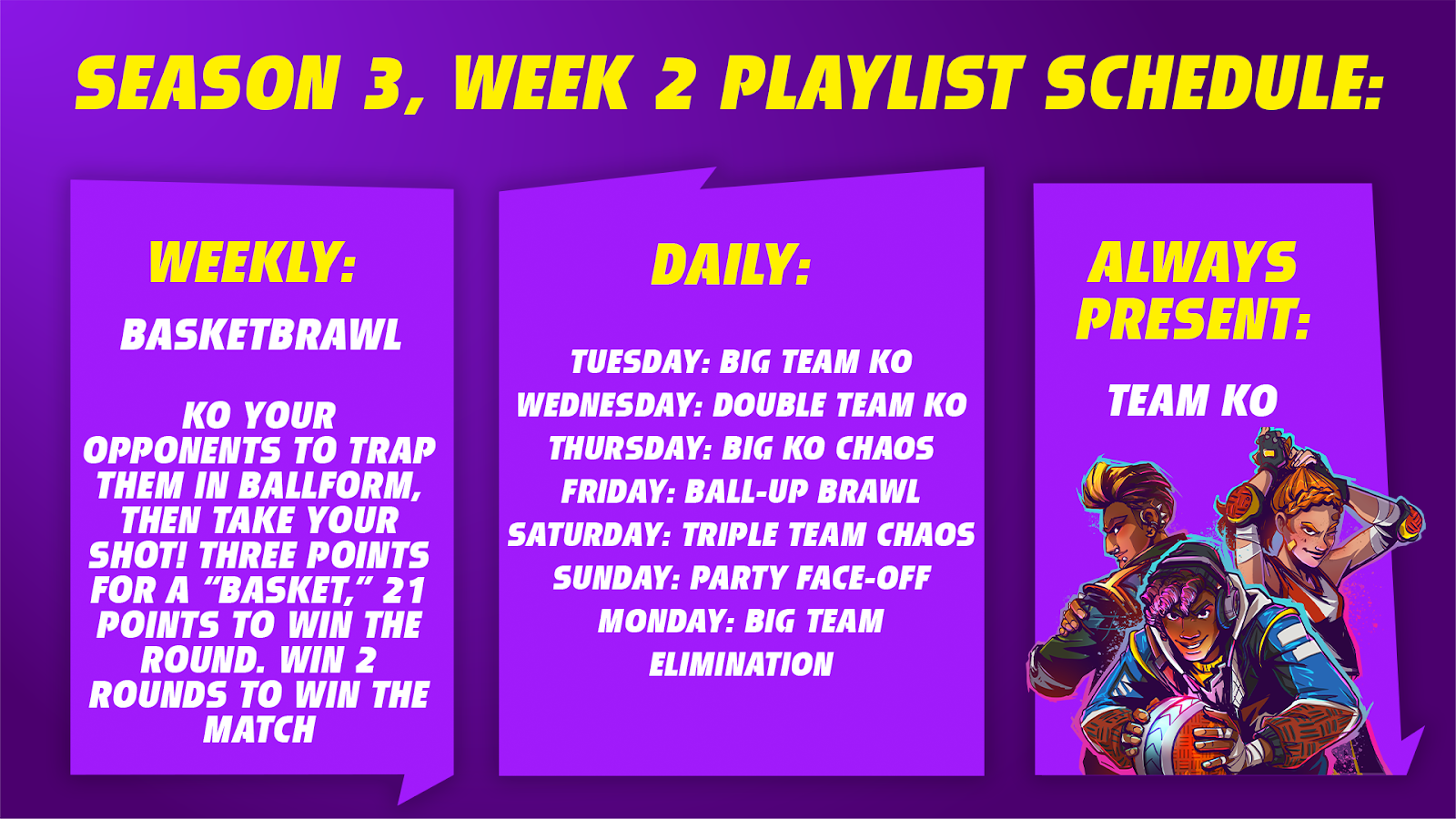 SEASON 3, WEEK 2 PLAYLIST SCHEDULE:

WEEKLY:

BASKETBRAWL

KO YOUR OPPONENTS TO TRAP THEM IN BALLFORM, THEN TAKE YOUR SHOT! THREE POINTS FOR A "BASKET," 21 POINTS TO WIN THE ROUND. WIN 2 ROUNDS TO WIN THE MATCH

DAILY:

TUESDAY: BIG TEAM KO
WEDNESDAY: DOUBLE TEAM KO
THURSDAY: BIG KO CHAOS
FRIDAY: BALL-UP BRAWL
SATURDAY: TRIPLE TEAM CHAOS
SUNDAY: PARTY FACE-OFF
MONDAY: BIG TEAM ELIMINATION

ALWAYS PRESENT:

TEAM KO